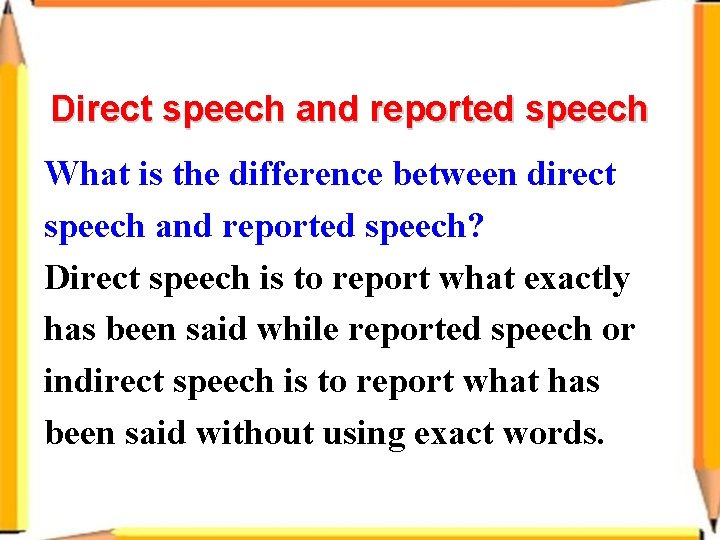 Direct speech and reported speech

What is the difference between direct speech and reported speech?

Direct speech is to report what exactly has been said while reported speech or indirect speech is to report what has been said without using exact words.